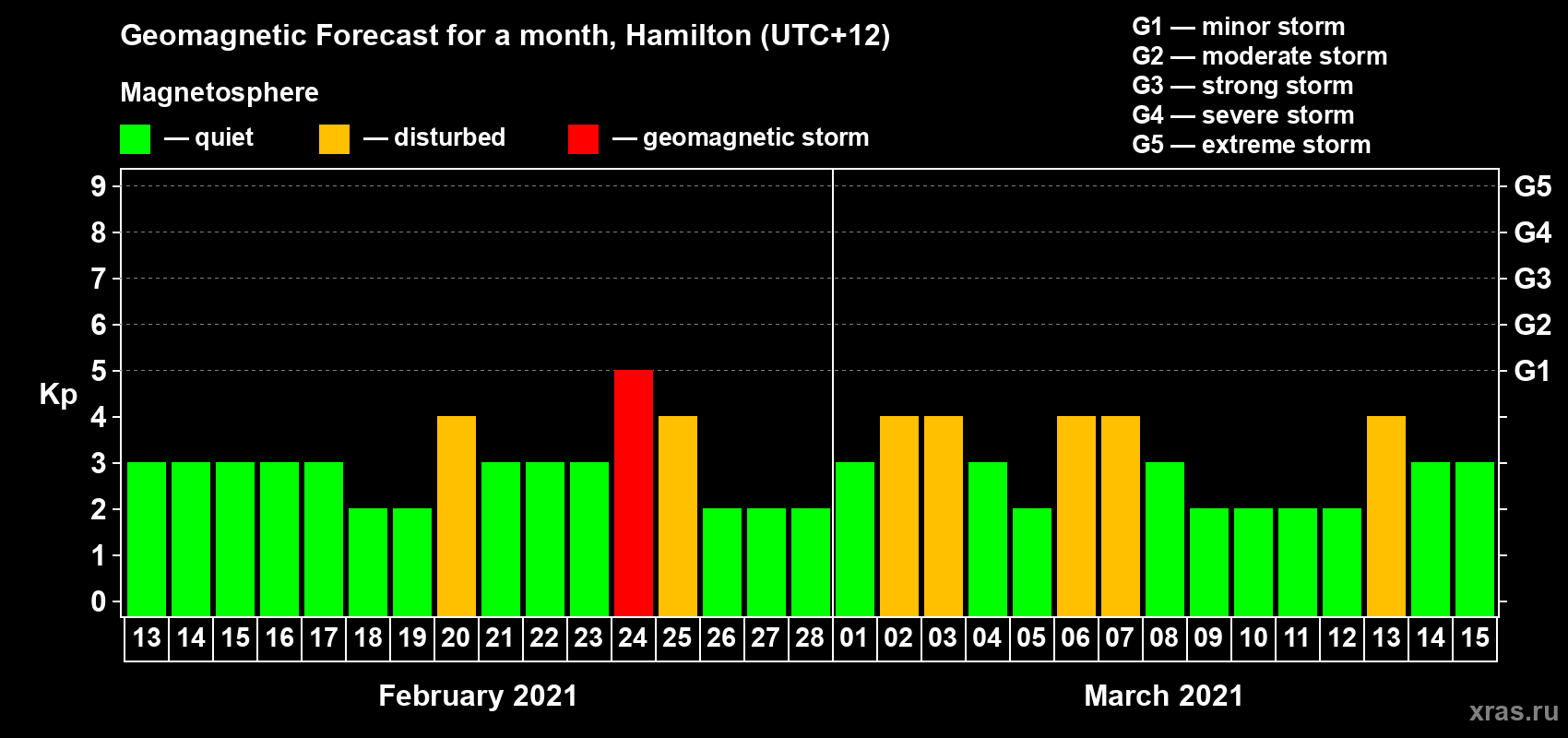 Geomagnetic Forecast for a month, Hamilton (UTC+12)

Magnetosphere

— quiet — disturbed — geomagnetic storm

G1 — minor storm
G2 — moderate storm
G3 — strong storm
G4 — severe storm
G5 — extreme storm

Kp

9
8
7
6
5
4
3
2
1
0

G5
G4
G3
G2
G1

13 14 15 16 17 18 19 20 21 22 23 24 25 26 27 28 01 02 03 04 05 06 07 08 09 10 11 12 13 14 15

February 2021

March 2021

xras.ru